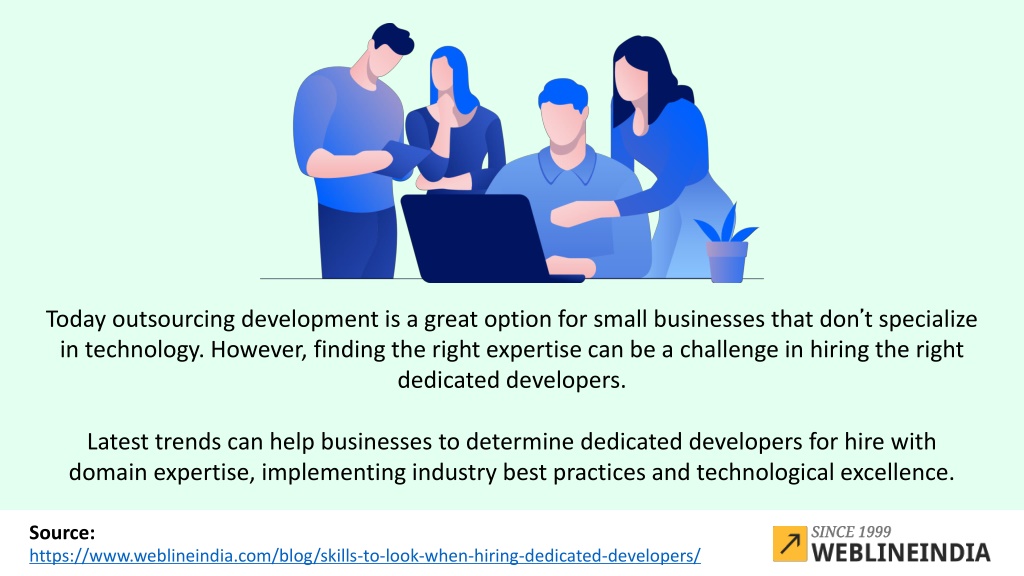 Today outsourcing development is a great option for small businesses that don't specialize in technology. However, finding the right expertise can be a challenge in hiring the right dedicated developers.

Latest trends can help businesses to determine dedicated developers for hire with domain expertise, implementing industry best practices and technological excellence.

Source:
https://www.weblineindia.com/blog/skills-to-look-when-hiring-dedicated-developers/

SINCE 1999
WEBLINEINDIA